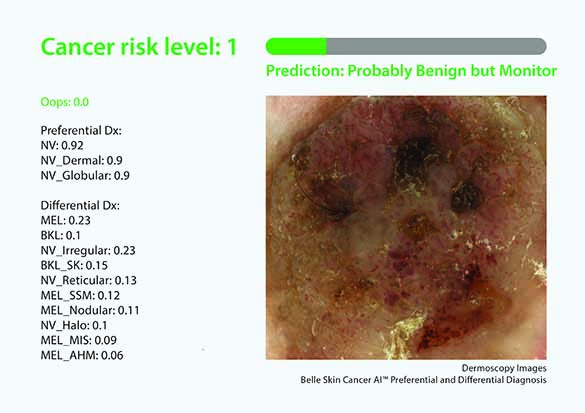 Cancer risk level: 1

Prediction: Probably Benign but Monitor

Oops: 0.0

Preferential Dx:
NV: 0.92
NV_Dermal: 0.9
NV_Globular: 0.9

Differential Dx:
MEL: 0.23
BKL: 0.1
NV_Irregular: 0.23
BKL_SK: 0.15
NV_Reticular: 0.13
MEL_SSM: 0.12
MEL_Nodular: 0.11
NV_Halo: 0.1
MEL_MIS: 0.09
MEL_AHM: 0.06

Dermoscopy Images
Belle Skin Cancer AI™ Preferential and Differential Diagnosis